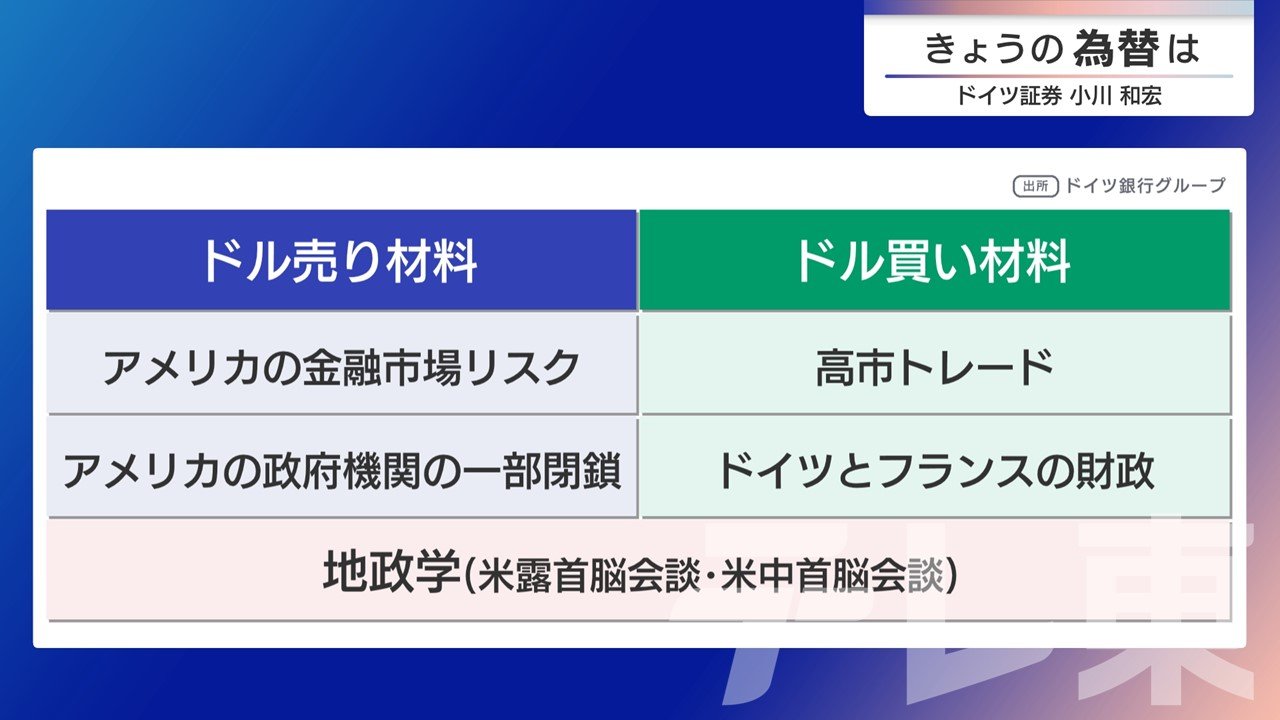 きょうの為替は
ドイツ証券 小川 和宏

出所 ドイツ銀行グループ

| ドル売り材料 | ドル買い材料 |
|---|---|
| アメリカの金融市場リスク | 高市トレード |
| アメリカの政府機関の一部閉鎖 | ドイツとフランスの財政 |
| 地政学(米露首脳会談・米中首脳会談) | |

テレ東